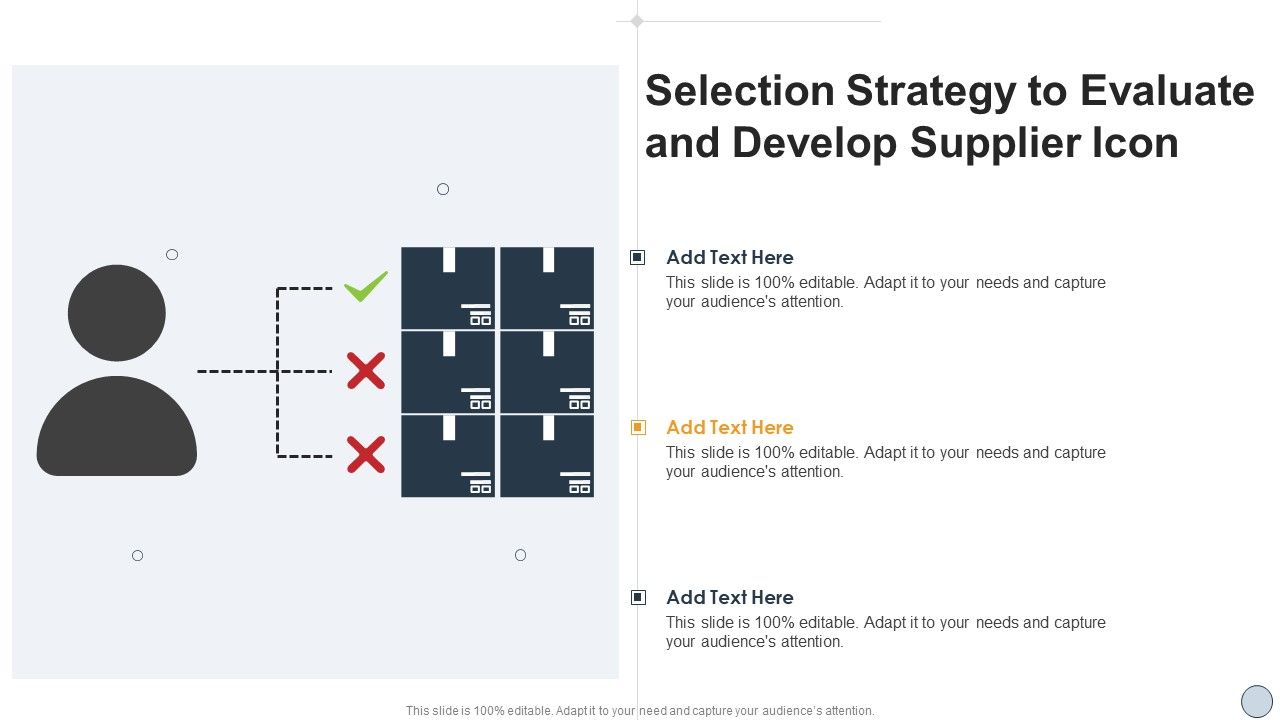 Selection Strategy to Evaluate and Develop Supplier Icon

Add Text Here
This slide is 100% editable. Adapt it to your needs and capture your audience's attention.

Add Text Here
This slide is 100% editable. Adapt it to your needs and capture your audience's attention.

Add Text Here
This slide is 100% editable. Adapt it to your needs and capture your audience's attention.

This slide is 100% editable. Adapt it to your need and capture your audience's attention.